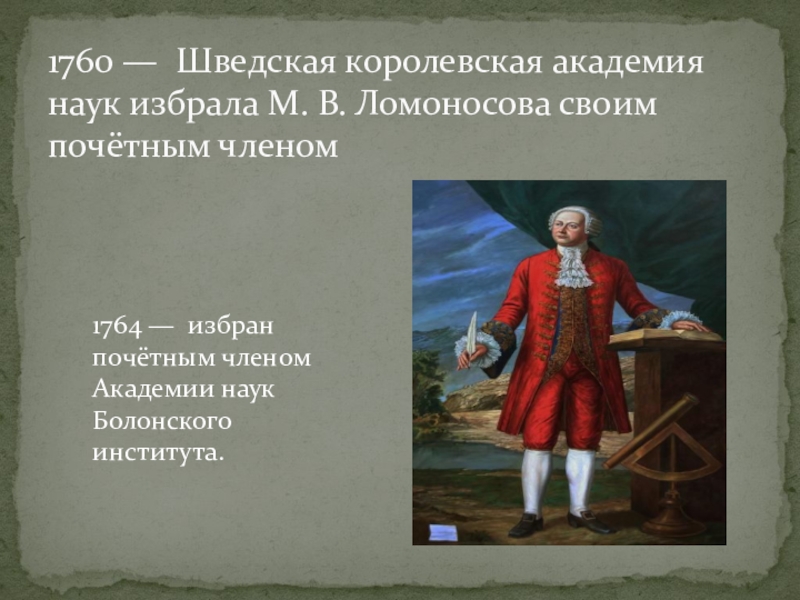 1760 — Шведская королевская академия наук избрала М. В. Ломоносова своим почётным членом

1764 — избран почётным членом Академии наук Болонского института.